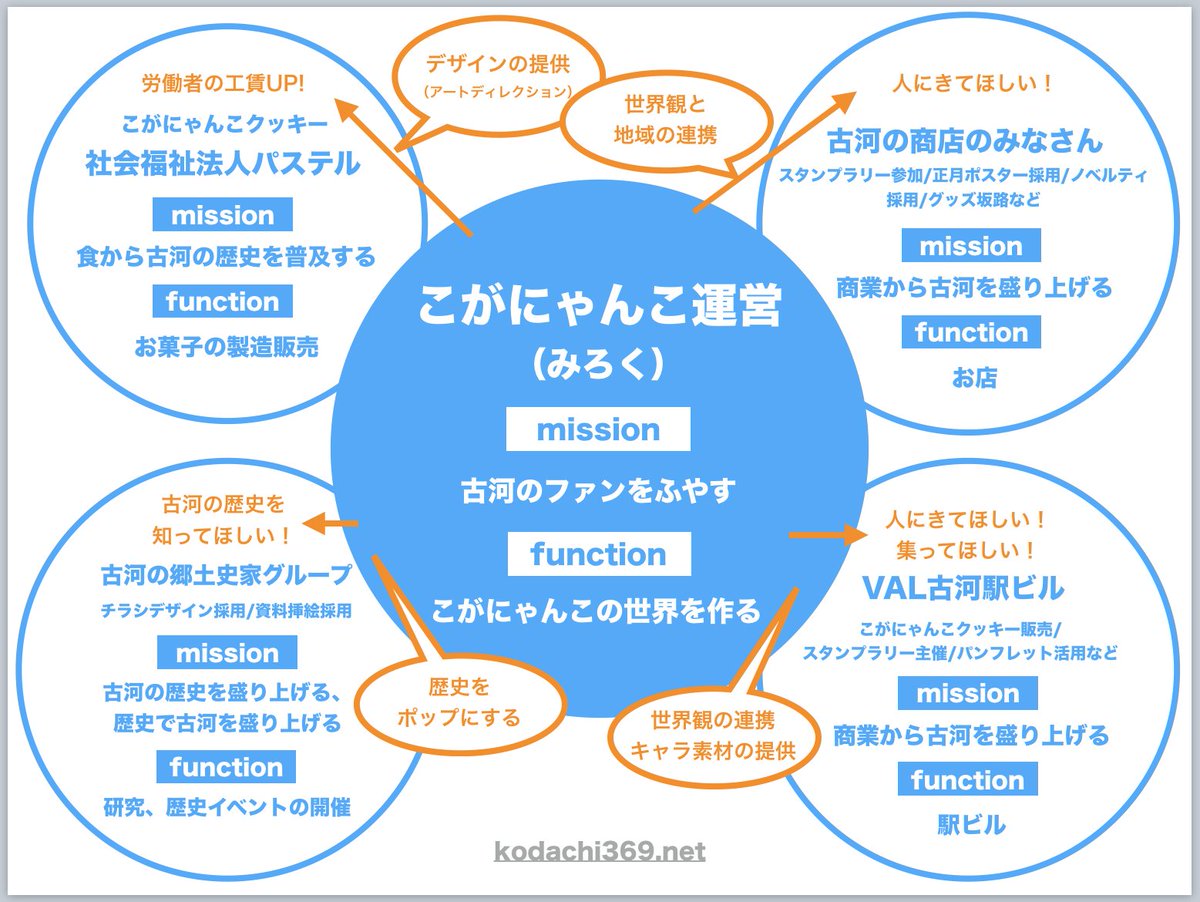 労働者の工賃UP!
こがにゃんこクッキー
社会福祉法人パステル
mission
食から古河の歴史を普及する
function
お菓子の製造販売

デザインの提供
(アートディレクション)

世界観と
地域の連携

人にきてほしい！
古河の商店のみなさん
スタンプラリー参加/正月ポスター採用/ノベルティ採用/グッズ坂路など
mission
商業から古河を盛り上げる
function
お店

こがにゃんこ運営
(みろく)
mission
古河のファンをふやす
function
こがにゃんこの世界を作る

古河の歴史を
知ってほしい！
古河の郷土史家グループ
チラシデザイン採用/資料挿絵採用
mission
古河の歴史を盛り上げる、
歴史で古河を盛り上げる
function
研究、歴史イベントの開催

歴史を
ポップにする

世界観の連携
キャラ素材の提供

人にきてほしい！
集ってほしい！
VAL古河駅ビル
こがにゃんこクッキー販売/
スタンプラリー主催/パンフレット活用など
mission
商業から古河を盛り上げる
function
駅ビル

kodachi369.net